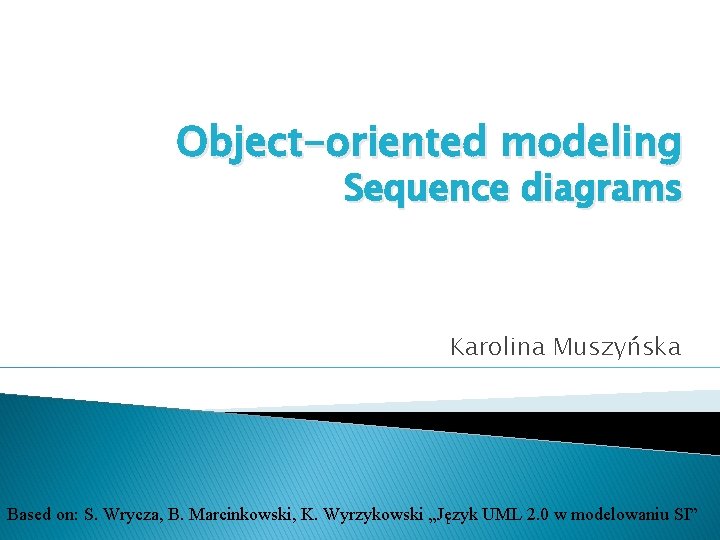 Object-oriented modeling
Sequence diagrams

Karolina Muszyńska

Based on: S. Wrycza, B. Marcinkowski, K. Wyrzykowski „Język UML 2.0 w modelowaniu SI”